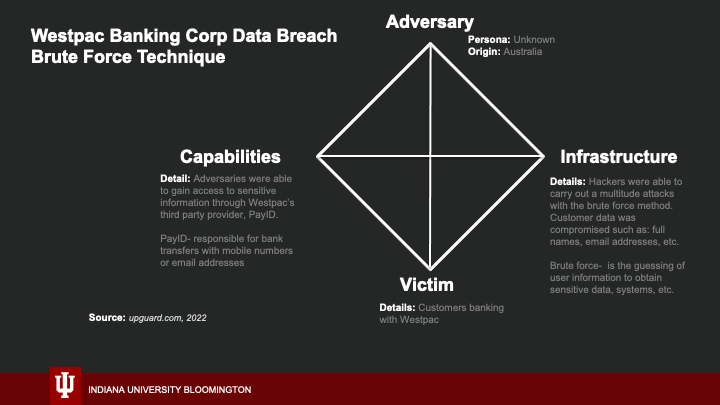 Westpac Banking Corp Data Breach
Brute Force Technique

Adversary

Persona: Unknown
Origin: Australia

Capabilities

Detail: Adversaries were able to gain access to sensitive information through Westpac's third party provider, PayID.

PayID- responsible for bank transfers with mobile numbers or email addresses

Infrastructure

Details: Hackers were able to carry out a multitude attacks with the brute force method. Customer data was compromised such as: full names, email addresses, etc.

Brute force- is the guessing of user information to obtain sensitive data, systems, etc.

Victim

Details: Customers banking with Westpac

Source: upguard.com, 2022

INDIANA UNIVERSITY BLOOMINGTON